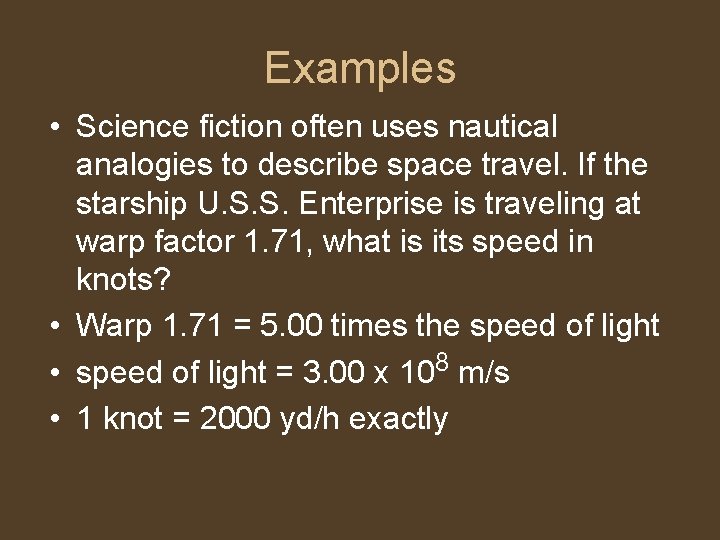 Examples

• Science fiction often uses nautical analogies to describe space travel. If the starship U.S.S. Enterprise is traveling at warp factor 1.71, what is its speed in knots?
• Warp 1.71 = 5.00 times the speed of light
• speed of light = $3.00 \times 10^8$ m/s
• 1 knot = 2000 yd/h exactly